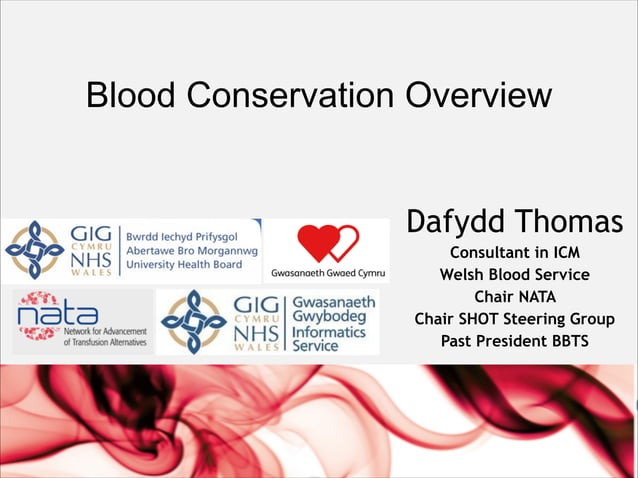 Blood Conservation Overview

GIG CYMRU NHS WALES Bwrdd Iechyd Prifysgol Abertawe Bro Morgannwg University Health Board

Gwasanaeth Gwaed Cymru

nata Network for Advancement of Transfusion Alternatives

GIG CYMRU NHS WALES Gwasanaeth Gwybodeg Informatics Service

Dafydd Thomas
Consultant in ICM
Welsh Blood Service
Chair NATA
Chair SHOT Steering Group
Past President BBTS